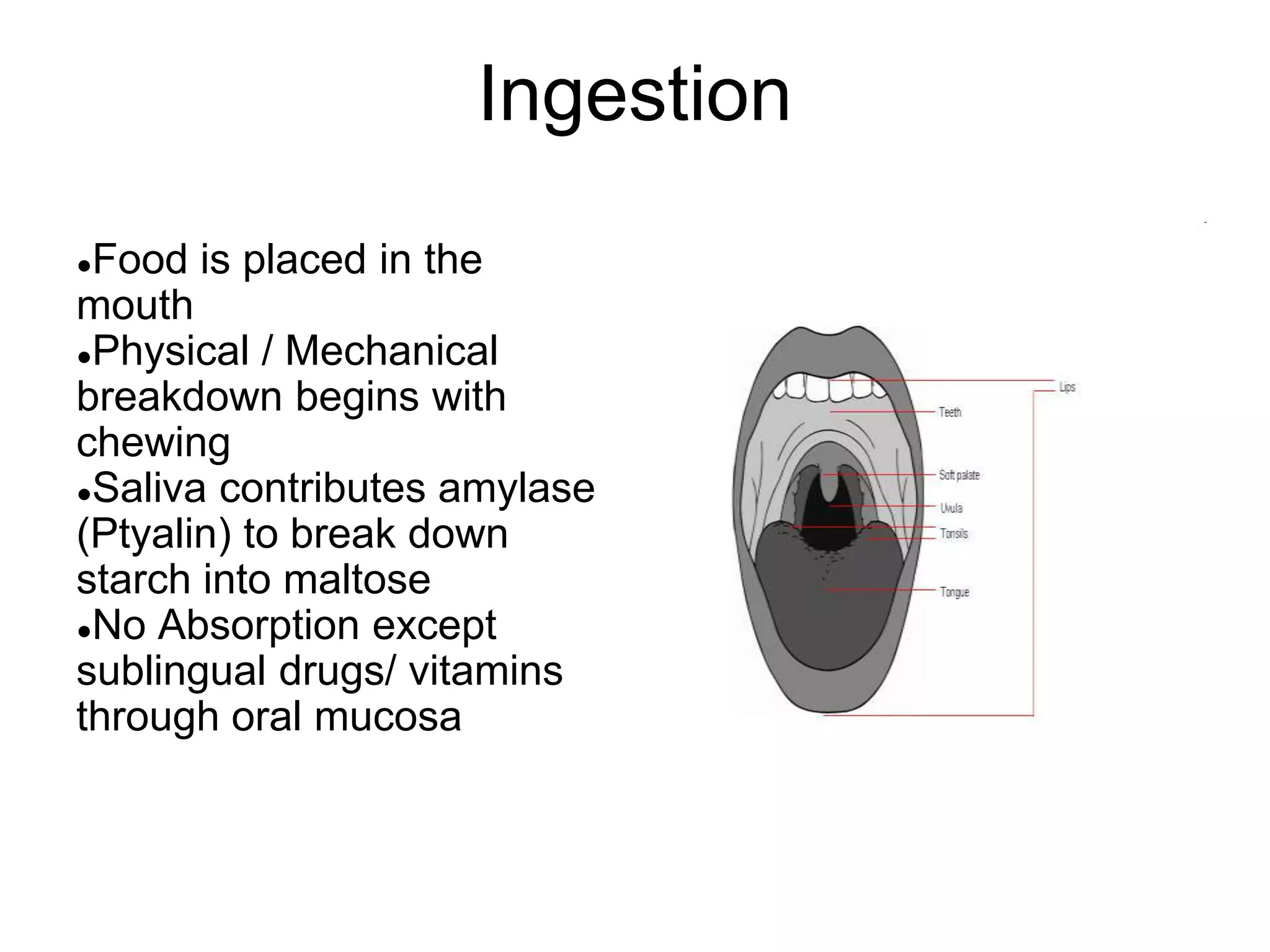 Ingestion

●Food is placed in the mouth
●Physical / Mechanical breakdown begins with chewing
●Saliva contributes amylase (Ptyalin) to break down starch into maltose
●No Absorption except sublingual drugs/ vitamins through oral mucosa

Lips
Teeth
Soft palate
Uvula
Tonsils
Tongue